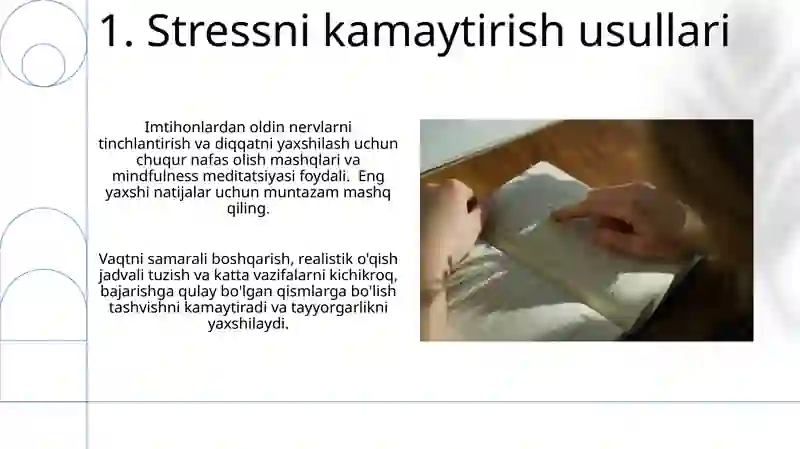 1. Stressni kamaytirish usullari

Imtihonlardan oldin nervlarni tinchlantirish va diqqatni yaxshilash uchun chuqur nafas olish mashqlari va mindfulness meditatsiyasi foydali. Eng yaxshi natijalar uchun muntazam mashq qiling.

Vaqtni samarali boshqarish, realistik o'qish jadvali tuzish va katta vazifalarni kichikroq, bajarishga qulay bo'lgan qismlarga bo'lish tashvishni kamaytiradi va tayyorgarlikni yaxshilaydi.